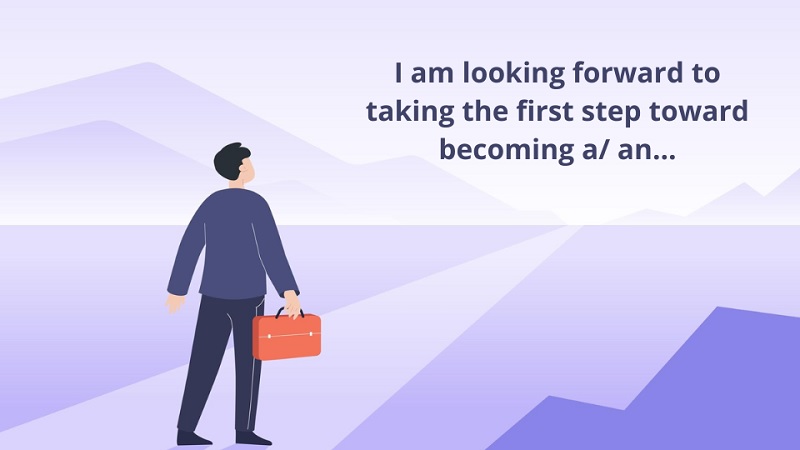 I am looking forward to taking the first step toward becoming a/ an...